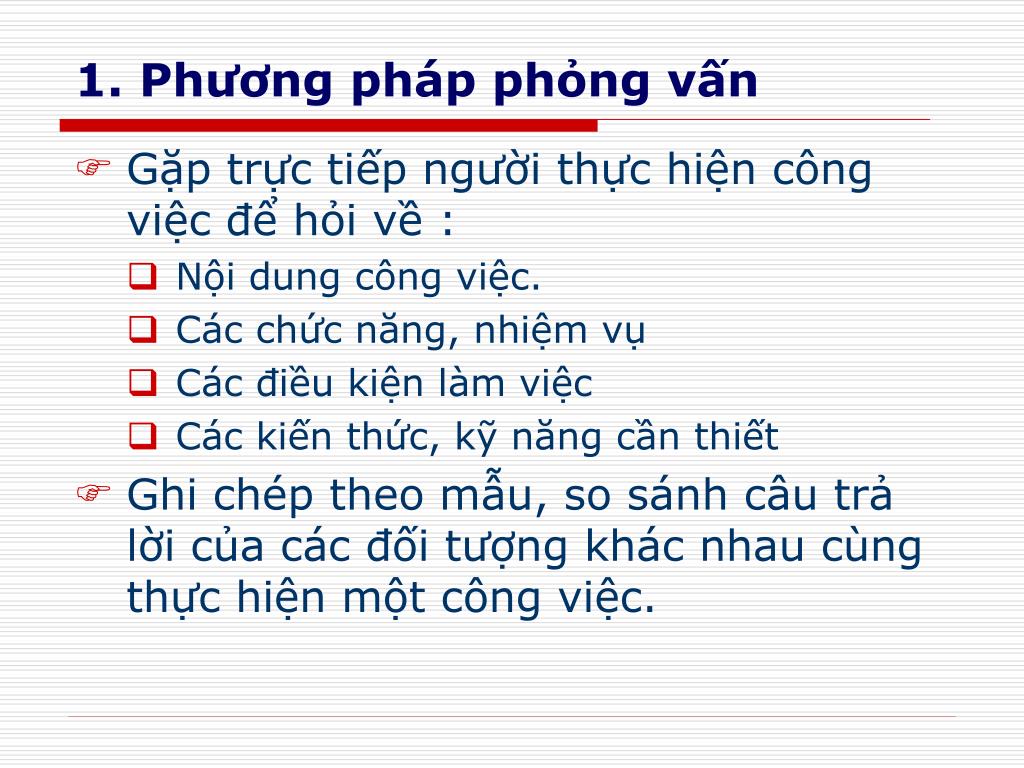 1. Phương pháp phỏng vấn

Gặp trực tiếp người thực hiện công việc để hỏi về :

Nội dung công việc.

Các chức năng, nhiệm vụ

Các điều kiện làm việc

Các kiến thức, kỹ năng cần thiết

Ghi chép theo mẫu, so sánh câu trả lời của các đối tượng khác nhau cùng thực hiện một công việc.